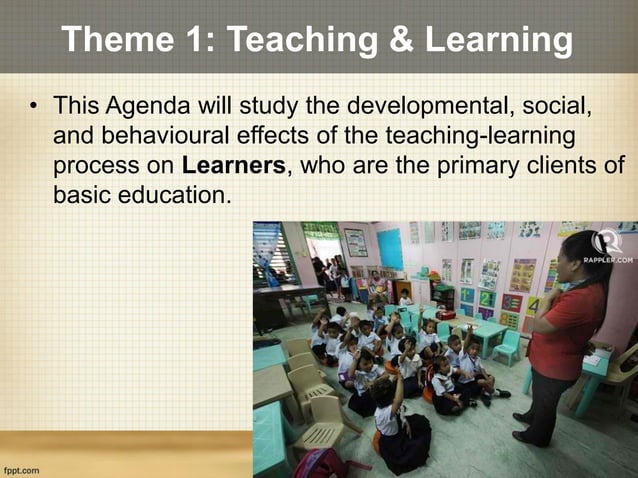 Theme 1: Teaching & Learning

• This Agenda will study the developmental, social, and behavioural effects of the teaching-learning process on **Learners**, who are the primary clients of basic education.

RAPPLER.COM

1 2 3 4

fppt.com